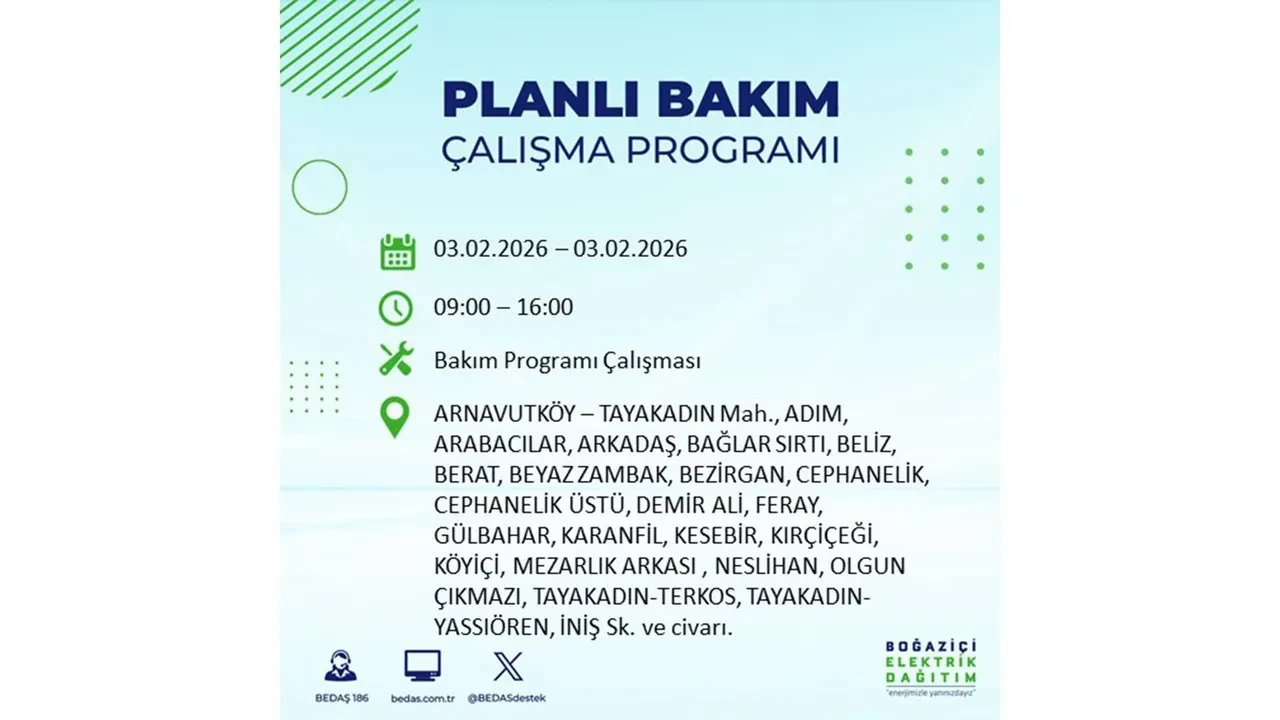 PLANLI BAKIM
ÇALIŞMA PROGRAMI

03.02.2026 – 03.02.2026

09:00 – 16:00

Bakım Programı Çalışması

ARNAVUTKÖY – TAYAKADIN Mah., ADIM, ARABACILAR, ARKADAŞ, BAĞLAR SIRTI, BELİZ, BERAT, BEYAZ ZAMBAK, BEZİRGAN, CEPHANELİK, CEPHANELİK ÜSTÜ, DEMİR ALİ, FERAY, GÜLBAHAR, KARANFİL, KESEBİR, KIRÇİÇEĞİ, KÖYİÇİ, MEZARLIK ARKASI , NESLİHAN, OLGUN ÇIKMAZI, TAYAKADIN-TERKOS, TAYAKADIN-YASSIÖREN, İNİŞ Sk. ve civarı.

BEDAŞ 186

bedas.com.tr

@BEDASdestek

BOĞAZİÇİ ELEKTRİK DAĞITIM
"enerjimizle yanınızdayız"